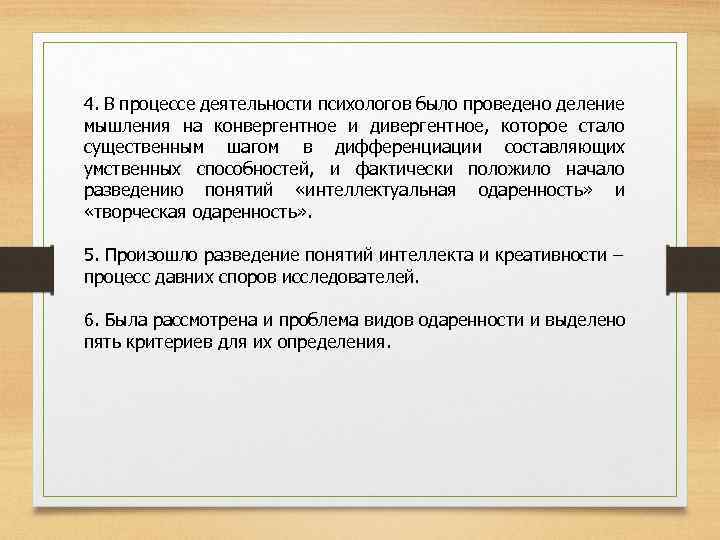 4. В процессе деятельности психологов было проведено деление мышления на конвергентное и дивергентное, которое стало существенным шагом в дифференциации составляющих умственных способностей, и фактически положило начало разведению понятий «интеллектуальная одаренность» и «творческая одаренность».

5. Произошло разведение понятий интеллекта и креативности – процесс давних споров исследователей.

6. Была рассмотрена и проблема видов одаренности и выделено пять критериев для их определения.